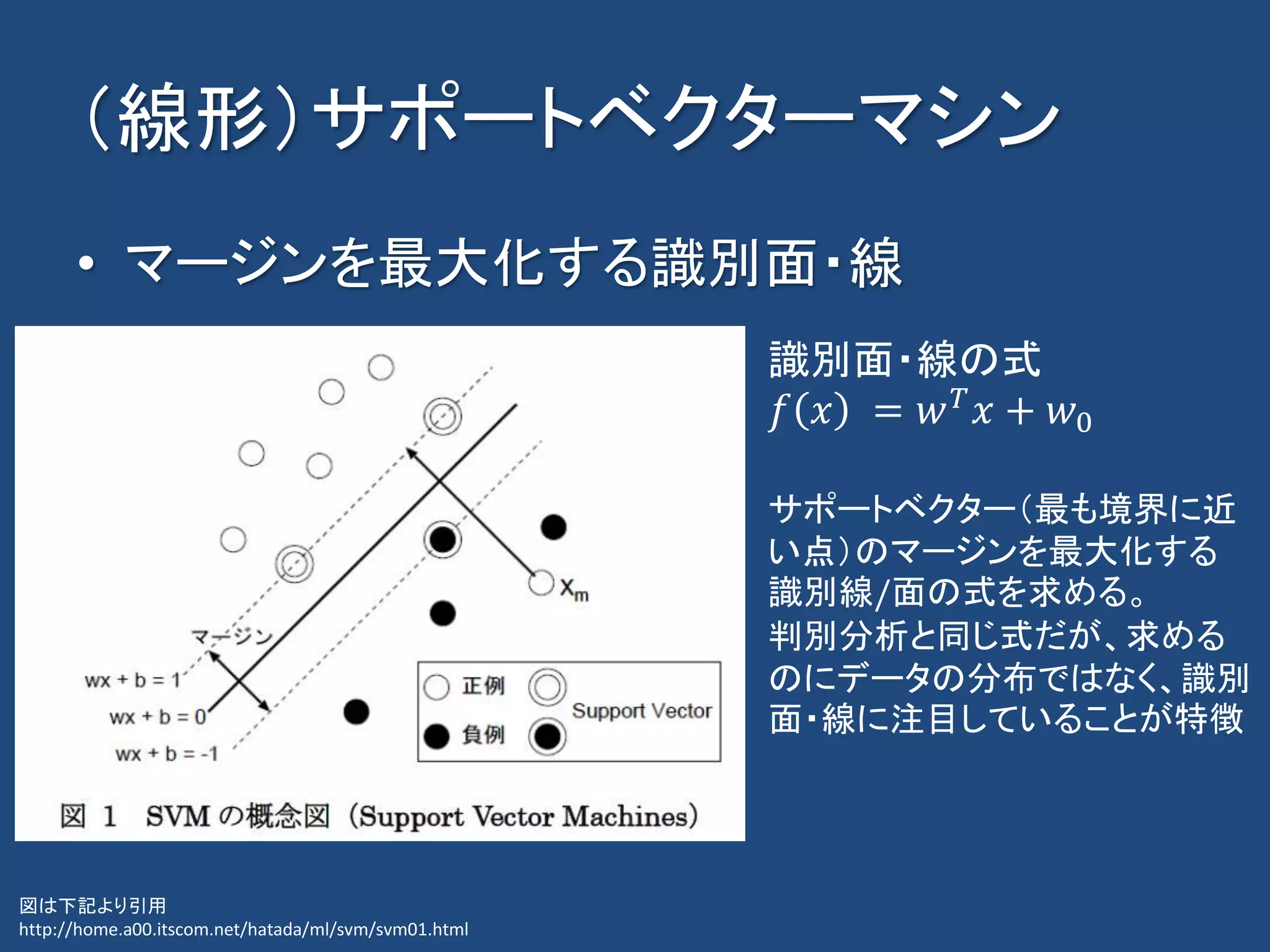 （線形）サポートベクターマシン

• マージンを最大化する識別面・線

$X_m$

マージン

wx + b = 1

wx + b = 0

wx + b = -1

正例

負例

Support Vector

図 1 SVM の概念図（Support Vector Machines）

識別面・線の式
$f(x) = w^T x + w_0$

サポートベクター（最も境界に近い点）のマージンを最大化する識別線/面の式を求める。
判別分析と同じ式だが、求めるのにデータの分布ではなく、識別面・線に注目していることが特徴

図は下記より引用
http://home.a00.itscom.net/hatada/ml/svm/svm01.html